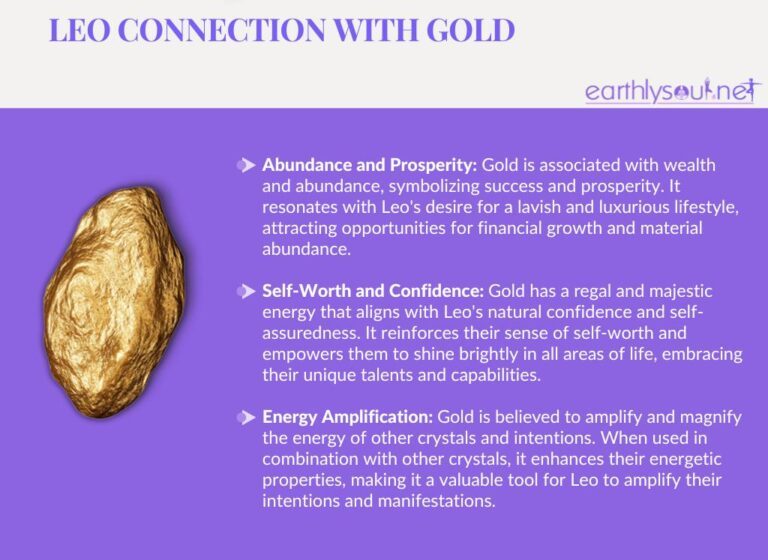 LEO CONNECTION WITH GOLD

earthlysoul.net

Abundance and Prosperity: Gold is associated with wealth and abundance, symbolizing success and prosperity. It resonates with Leo's desire for a lavish and luxurious lifestyle, attracting opportunities for financial growth and material abundance.

Self-Worth and Confidence: Gold has a regal and majestic energy that aligns with Leo's natural confidence and self-assuredness. It reinforces their sense of self-worth and empowers them to shine brightly in all areas of life, embracing their unique talents and capabilities.

Energy Amplification: Gold is believed to amplify and magnify the energy of other crystals and intentions. When used in combination with other crystals, it enhances their energetic properties, making it a valuable tool for Leo to amplify their intentions and manifestations.